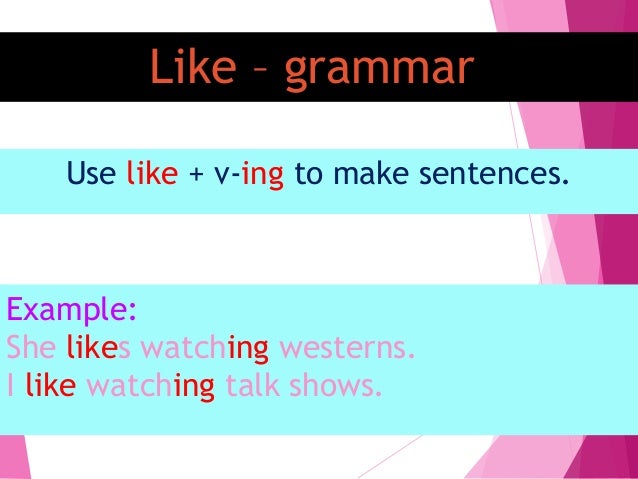 Like – grammar

Use like + v-ing to make sentences.

Example:
She likes watching westerns.
I like watching talk shows.